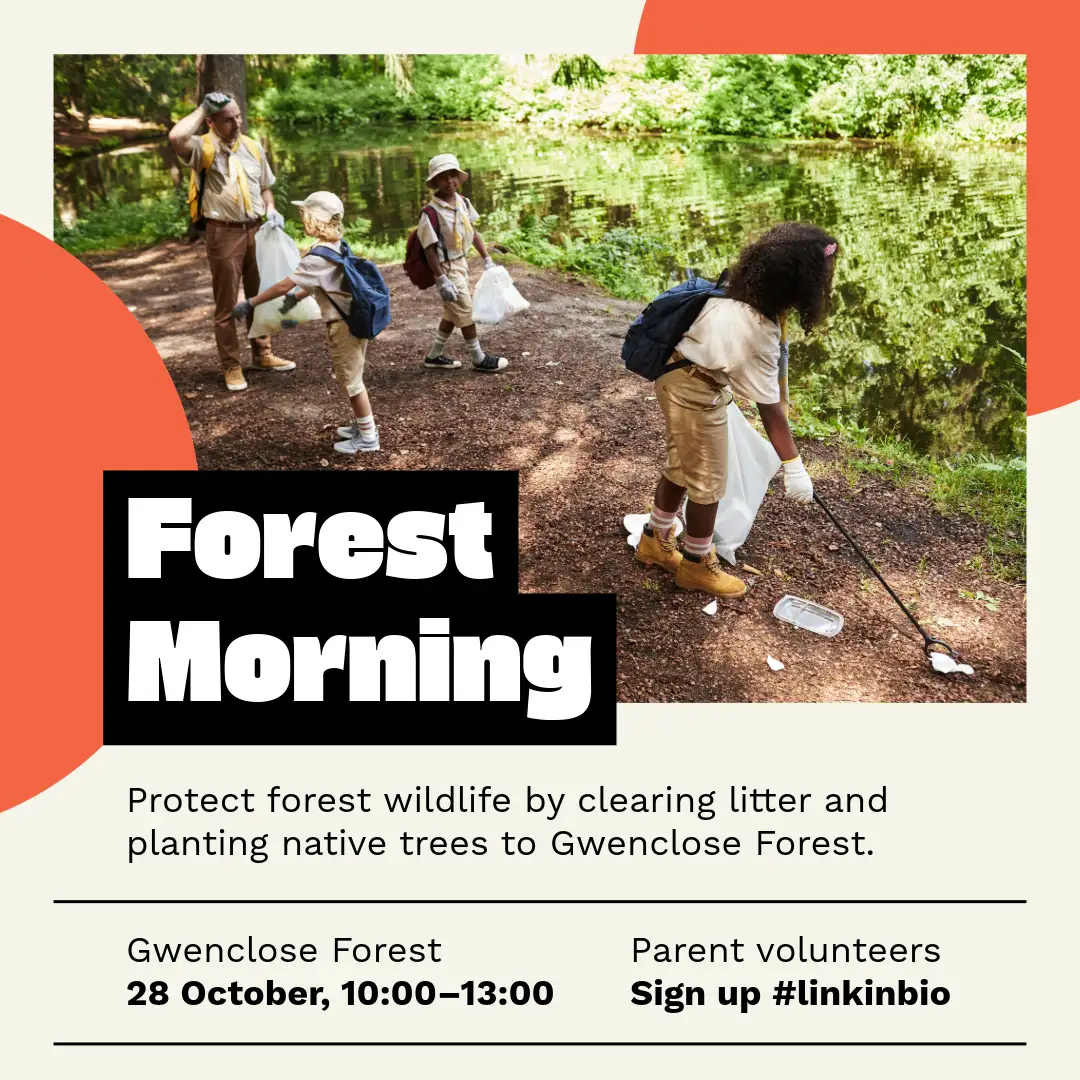 Forest Morning

Protect forest wildlife by clearing litter and planting native trees to Gwenclose Forest.

Gwenclose Forest
28 October, 10:00–13:00

Parent volunteers
Sign up #linkinbio